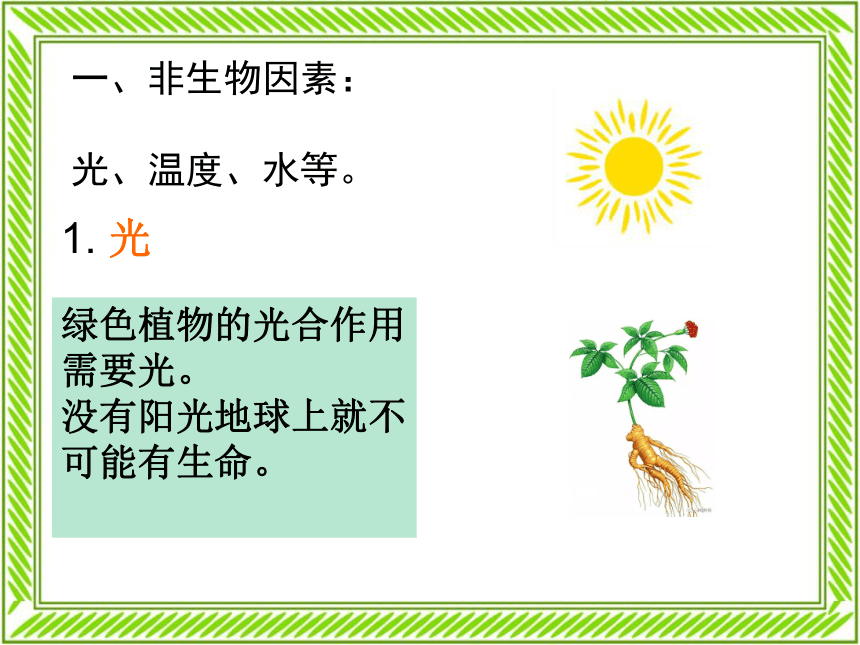 一、非生物因素：

光、温度、水等。

1. 光

绿色植物的光合作用需要光。
没有阳光地球上就不可能有生命。